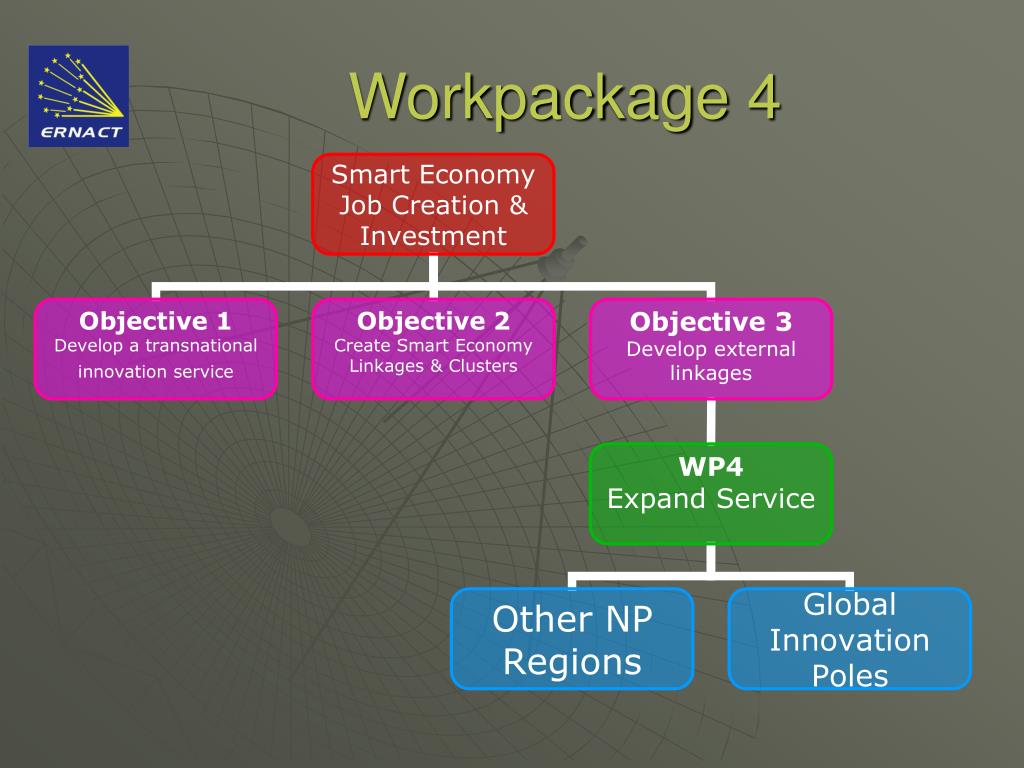 ERNACT

Workpackage 4

Smart Economy Job Creation & Investment

Objective 1
Develop a transnational innovation service

Objective 2
Create Smart Economy Linkages & Clusters

Objective 3
Develop external linkages

WP4
Expand Service

Other NP Regions

Global Innovation Poles